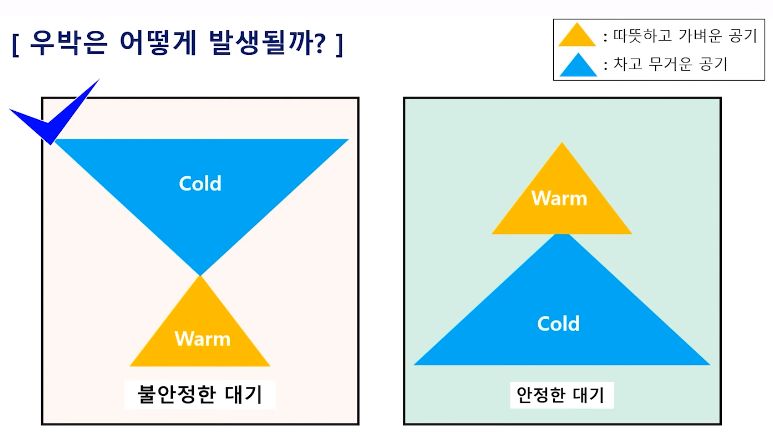 [ 우박은 어떻게 발생될까? ]

: 따뜻하고 가벼운 공기
: 차고 무거운 공기

Cold

Warm

불안정한 대기

Warm

Cold

안정한 대기